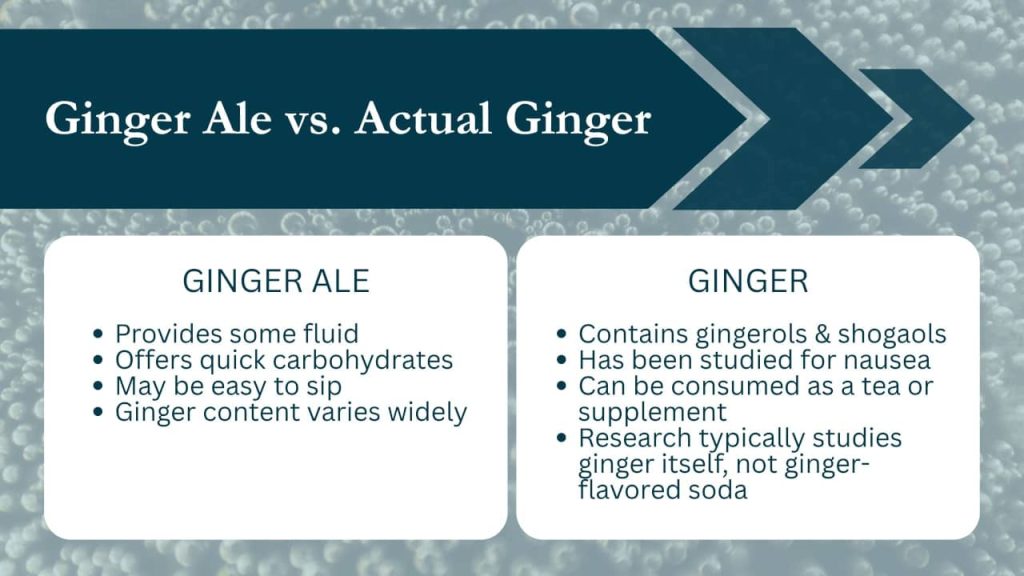 Ginger Ale vs. Actual Ginger

GINGER ALE

• Provides some fluid
• Offers quick carbohydrates
• May be easy to sip
• Ginger content varies widely

GINGER

• Contains gingerols & shogaols
• Has been studied for nausea
• Can be consumed as a tea or supplement
• Research typically studies ginger itself, not ginger-flavored soda